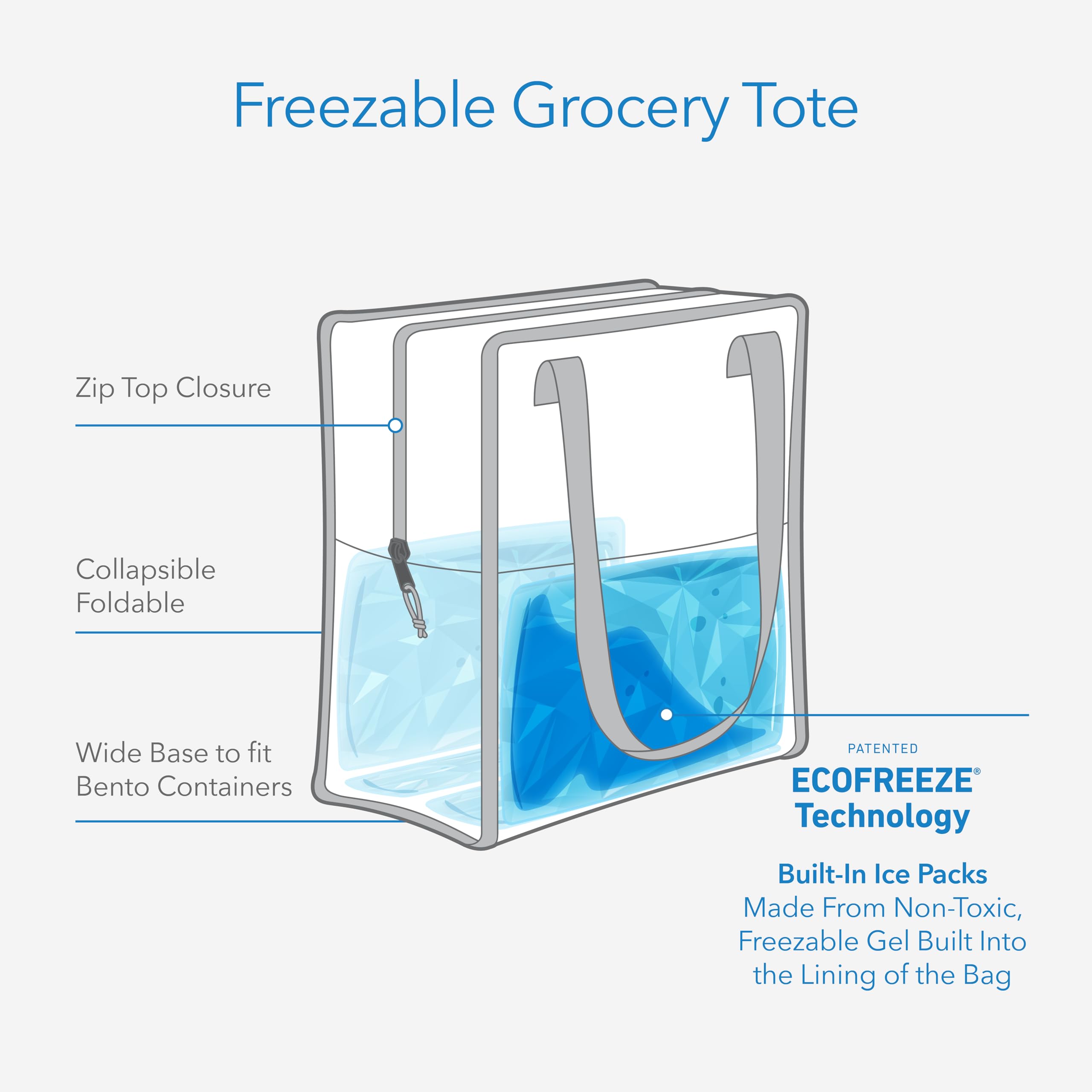 Freezable Grocery Tote

Zip Top Closure

Collapsible
Foldable

Wide Base to fit
Bento Containers

PATENTED
ECOFREEZE®
Technology

Built-In Ice Packs
Made From Non-Toxic, Freezable Gel Built Into the Lining of the Bag